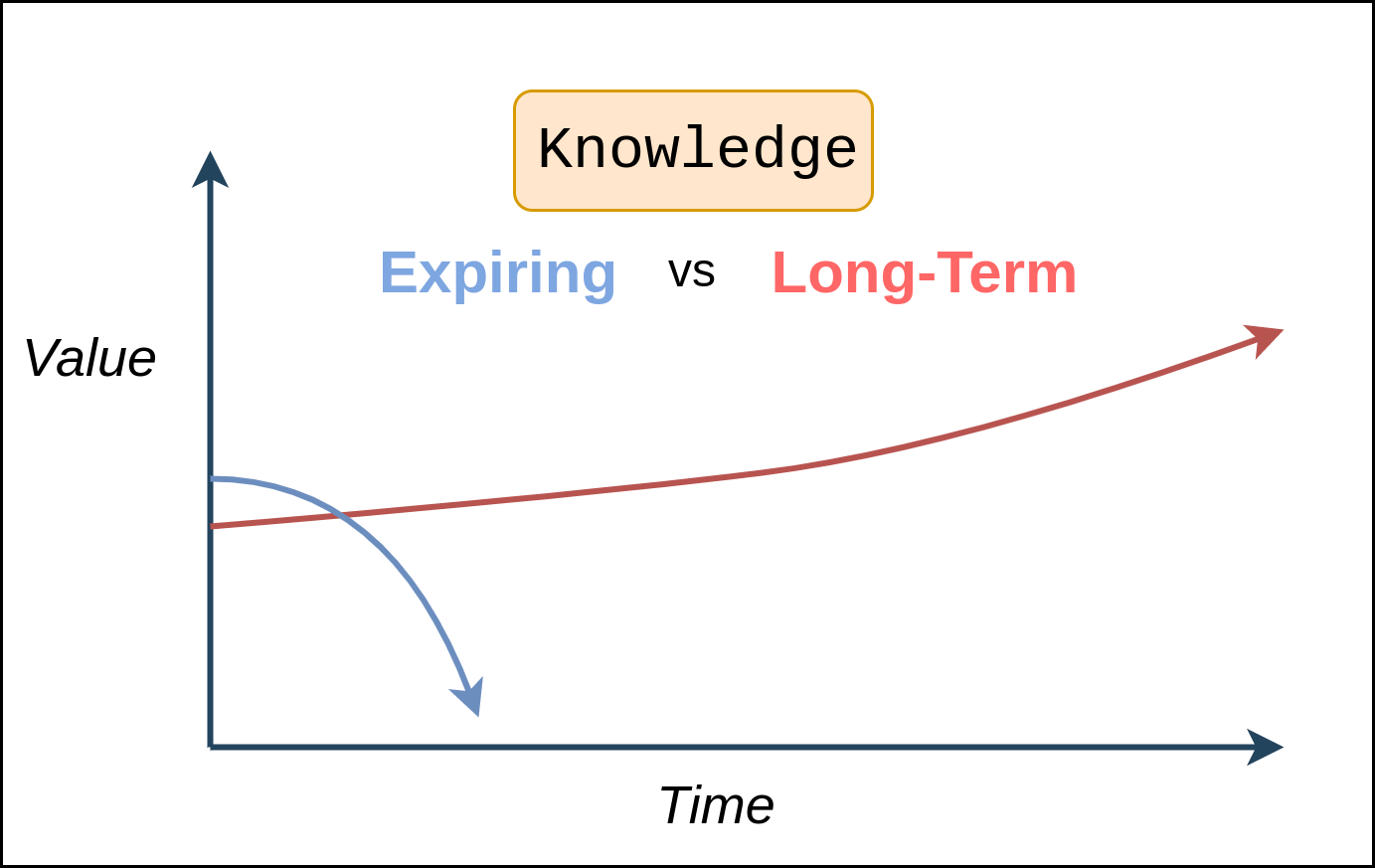 Knowledge

Expiring vs Long-Term

Value

Time